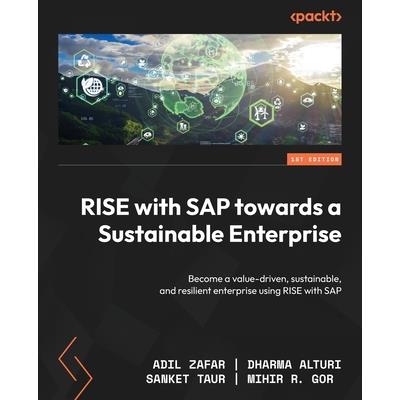 <packt>

1ST EDITION

RISE with SAP towards a Sustainable Enterprise

Become a value-driven, sustainable, and resilient enterprise using RISE with SAP

ADIL ZAFAR | DHARMA ALTURI
SANKET TAUR | MIHIR R. GOR